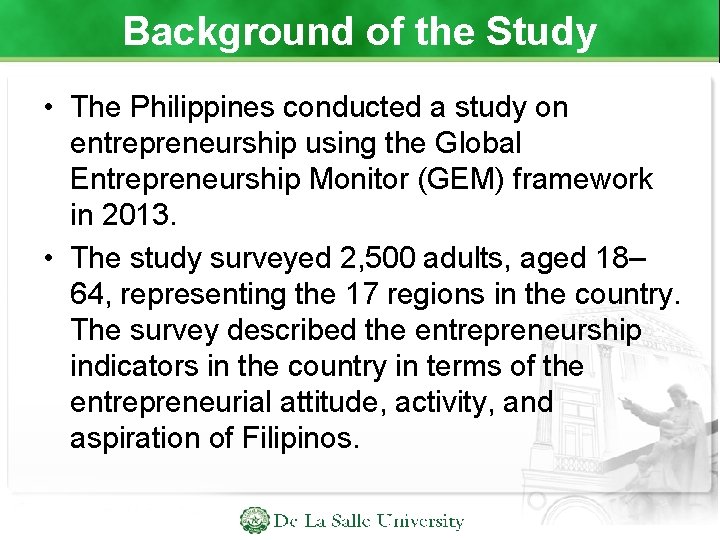 Background of the Study

• The Philippines conducted a study on entrepreneurship using the Global Entrepreneurship Monitor (GEM) framework in 2013.

• The study surveyed 2,500 adults, aged 18–64, representing the 17 regions in the country. The survey described the entrepreneurship indicators in the country in terms of the entrepreneurial attitude, activity, and aspiration of Filipinos.

De La Salle University